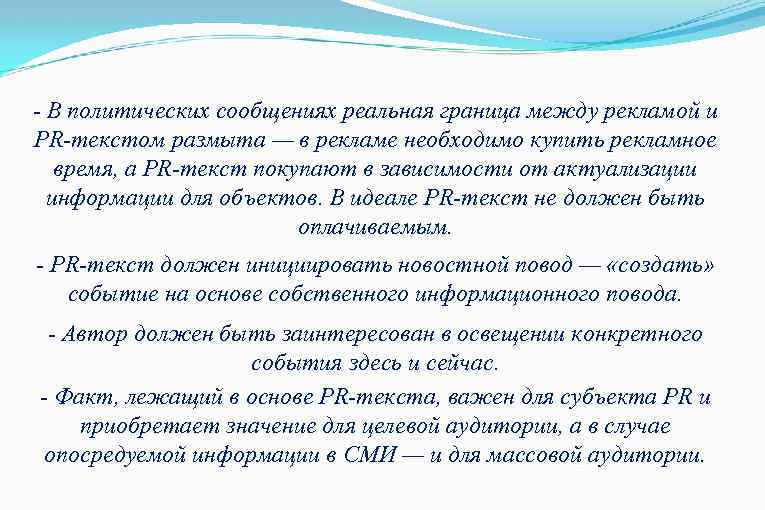 - В политических сообщениях реальная граница между рекламой и PR-текстом размыта — в рекламе необходимо купить рекламное время, а PR-текст покупают в зависимости от актуализации информации для объектов. В идеале PR-текст не должен быть оплачиваемым.

- PR-текст должен инициировать новостной повод — «создать» событие на основе собственного информационного повода.

- Автор должен быть заинтересован в освещении конкретного события здесь и сейчас.

- Факт, лежащий в основе PR-текста, важен для субъекта PR и приобретает значение для целевой аудитории, а в случае опосредуемой информации в СМИ — и для массовой аудитории.